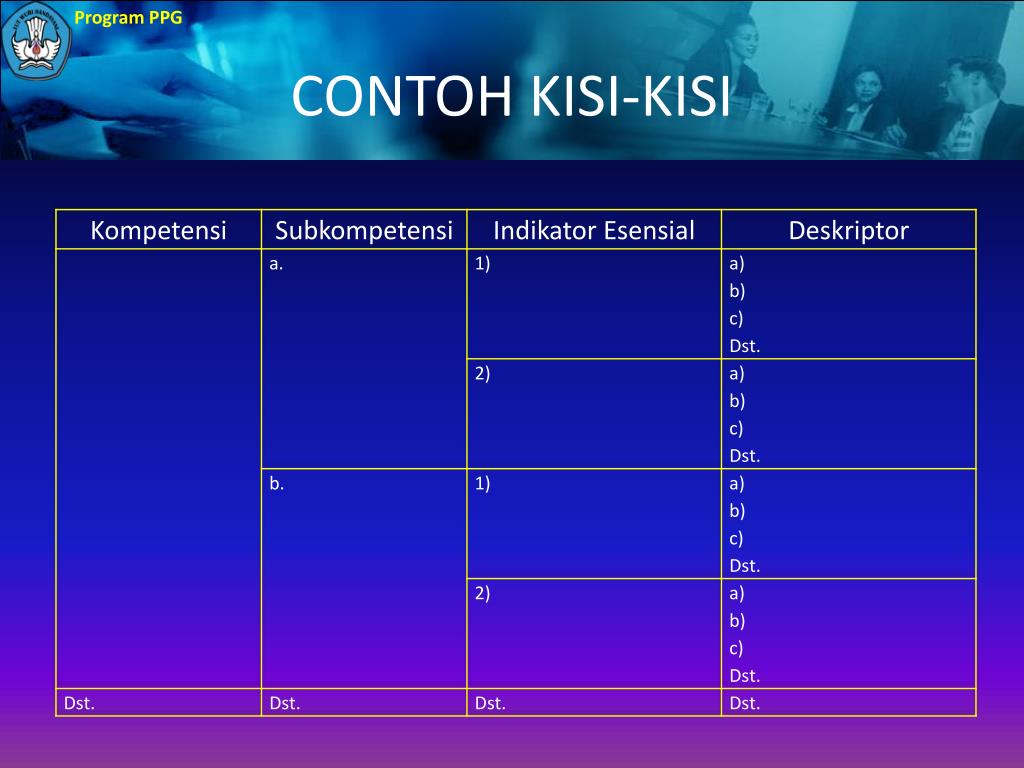 Program PPG

CONTOH KISI-KISI

| Kompetensi | Subkompetensi | Indikator Esensial | Deskriptor |
|---|---|---|---|
| | a. | 1) | a) b) c) Dst. |
| | | 2) | a) b) c) Dst. |
| | b. | 1) | a) b) c) Dst. |
| | | 2) | a) b) c) Dst. |
| Dst. | Dst. | Dst. | Dst. |